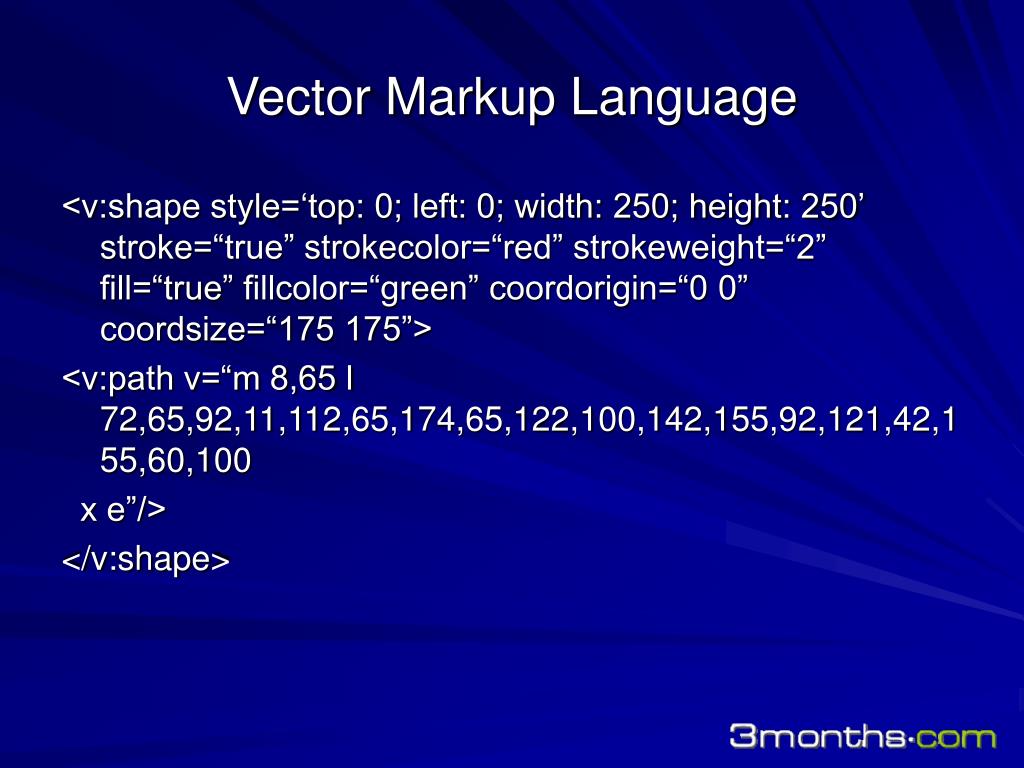 Vector Markup Language

<v:shape style=‘top: 0; left: 0; width: 250; height: 250’ stroke=“true” strokecolor=“red” strokeweight=“2” fill=“true” fillcolor=“green” coordorigin=“0 0” coordsize=“175 175”>

<v:path v=“m 8,65 l 72,65,92,11,112,65,174,65,122,100,142,155,92,121,42,155,60,100
x e”/>

</v:shape>

3months.com